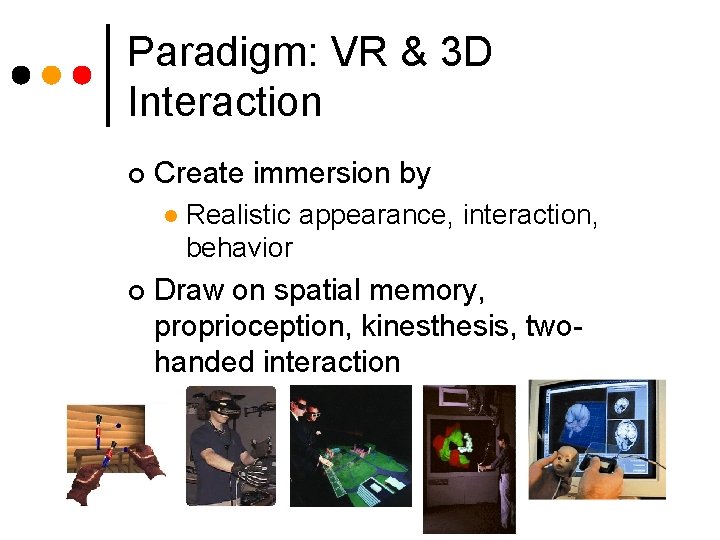 Paradigm: VR & 3D Interaction

Create immersion by

Realistic appearance, interaction, behavior

Draw on spatial memory, proprioception, kinesthesis, two-handed interaction